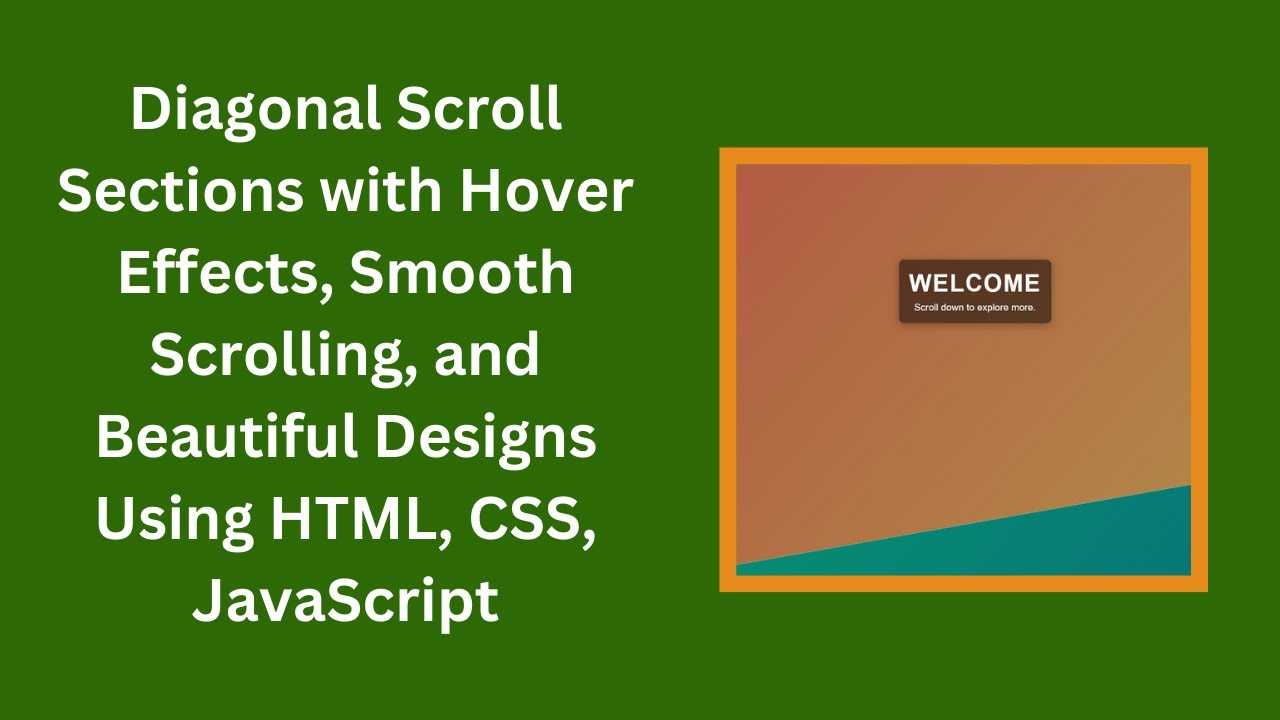 Diagonal Scroll Sections with Hover Effects, Smooth Scrolling, and Beautiful Designs Using HTML, CSS, JavaScript

WELCOME
Scroll down to explore more.